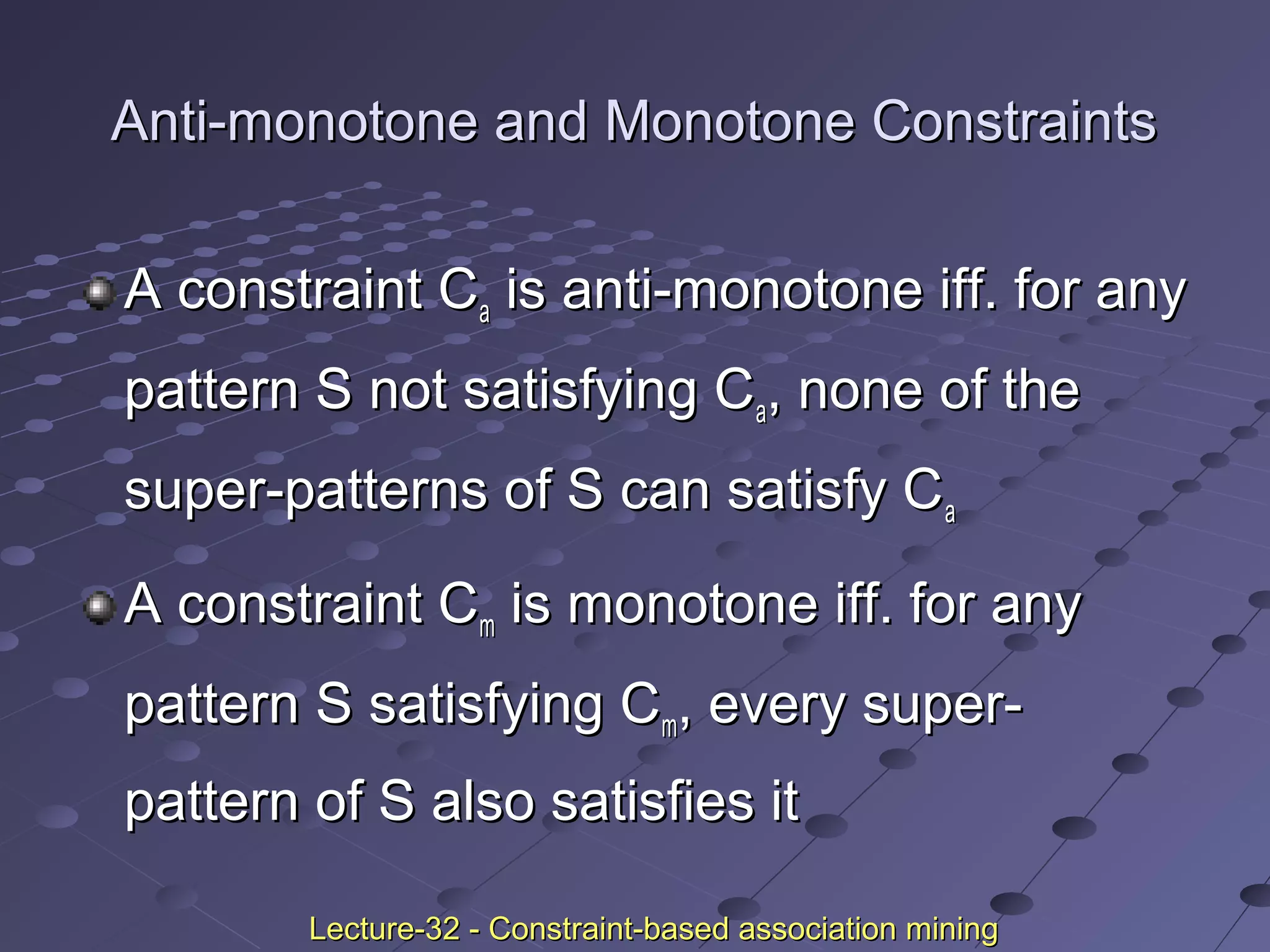 Anti-monotone and Monotone Constraints

A constraint $C_a$ is anti-monotone iff. for any pattern S not satisfying $C_a$, none of the super-patterns of S can satisfy $C_a$

A constraint $C_m$ is monotone iff. for any pattern S satisfying $C_m$, every super-pattern of S also satisfies it

Lecture-32 - Constraint-based association mining